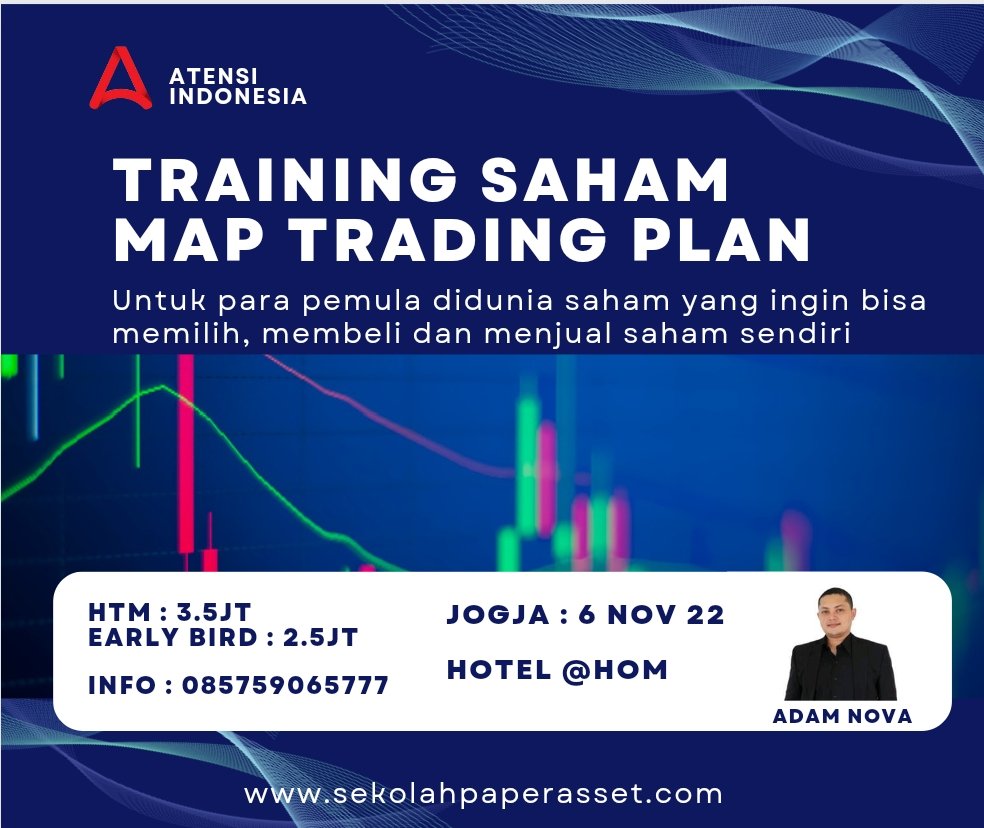 ATENSI INDONESIA

TRAINING SAHAM MAP TRADING PLAN

Untuk para pemula didunia saham yang ingin bisa memilih, membeli dan menjual saham sendiri

HTM : 3.5JT
EARLY BIRD : 2.5JT

INFO : 085759065777

JOGJA : 6 NOV 22

HOTEL @HOM

ADAM NOVA

www.sekolahpaperasset.com